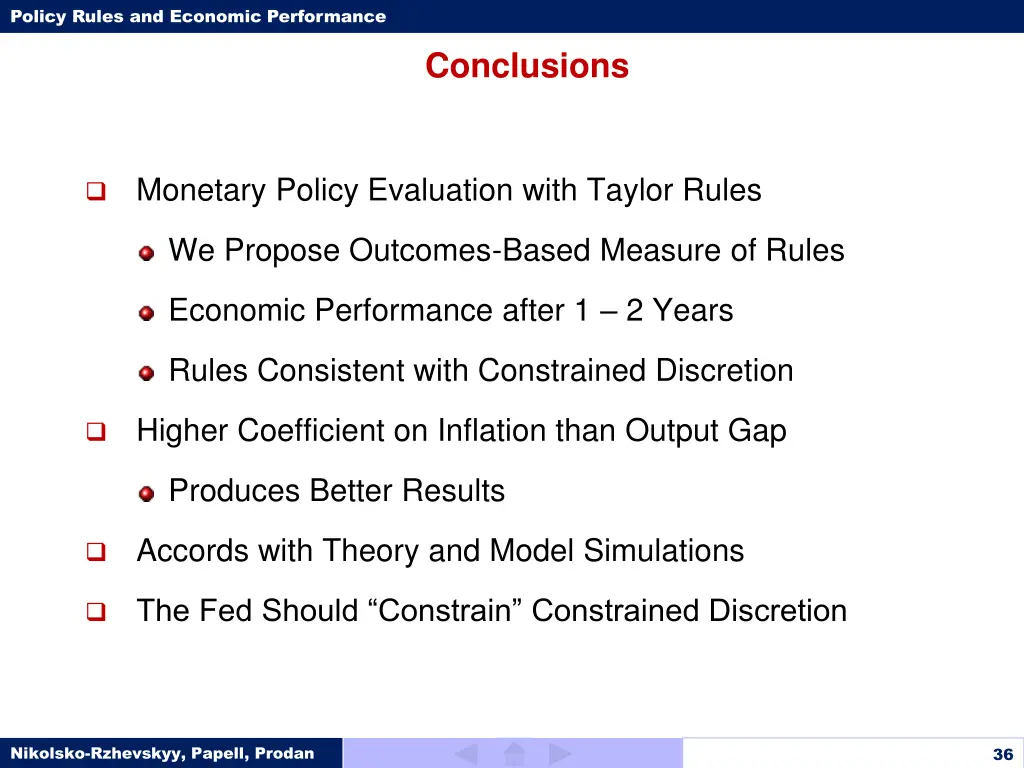 Policy Rules and Economic Performance

Conclusions

Monetary Policy Evaluation with Taylor Rules

We Propose Outcomes-Based Measure of Rules

Economic Performance after 1 – 2 Years

Rules Consistent with Constrained Discretion

Higher Coefficient on Inflation than Output Gap

Produces Better Results

Accords with Theory and Model Simulations

The Fed Should “Constrain” Constrained Discretion

Nikolsko-Rzhevskyy, Papell, Prodan

36